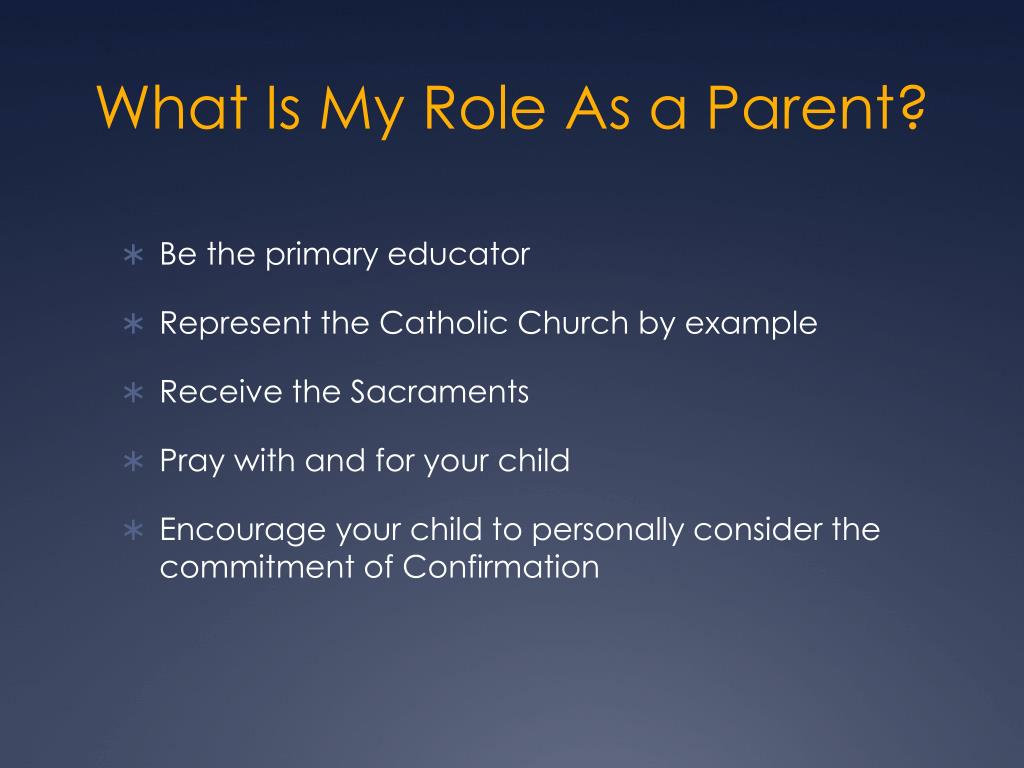 What Is My Role As a Parent?

∗ Be the primary educator

∗ Represent the Catholic Church by example

∗ Receive the Sacraments

∗ Pray with and for your child

∗ Encourage your child to personally consider the commitment of Confirmation